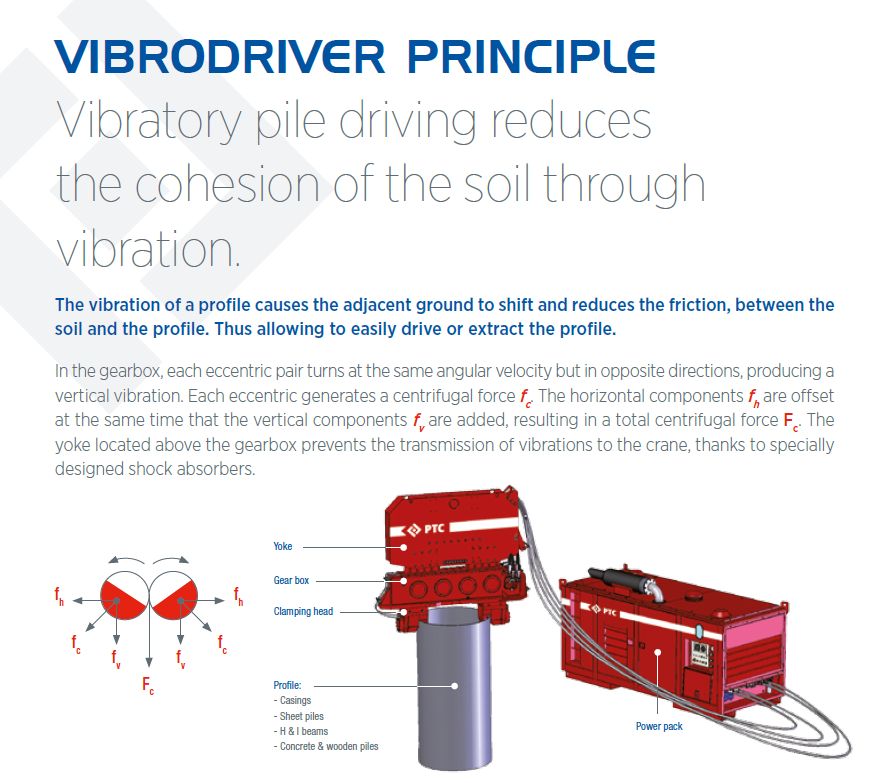 VIBRODRIVER PRINCIPLE

Vibratory pile driving reduces the cohesion of the soil through vibration.

The vibration of a profile causes the adjacent ground to shift and reduces the friction, between the soil and the profile. Thus allowing to easily drive or extract the profile.

In the gearbox, each eccentric pair turns at the same angular velocity but in opposite directions, producing a vertical vibration. Each eccentric generates a centrifugal force $f_c$. The horizontal components $f_h$ are offset at the same time that the vertical components $f_v$ are added, resulting in a total centrifugal force $F_c$. The yoke located above the gearbox prevents the transmission of vibrations to the crane, thanks to specially designed shock absorbers.

$f_h$ $f_h$ $f_c$ $f_v$ $f_v$ $f_c$ $F_c$

PTC

Yoke

Gear box

Clamping head

Profile:
- Casings
- Sheet piles
- H & I beams
- Concrete & wooden piles

PTC

Power pack